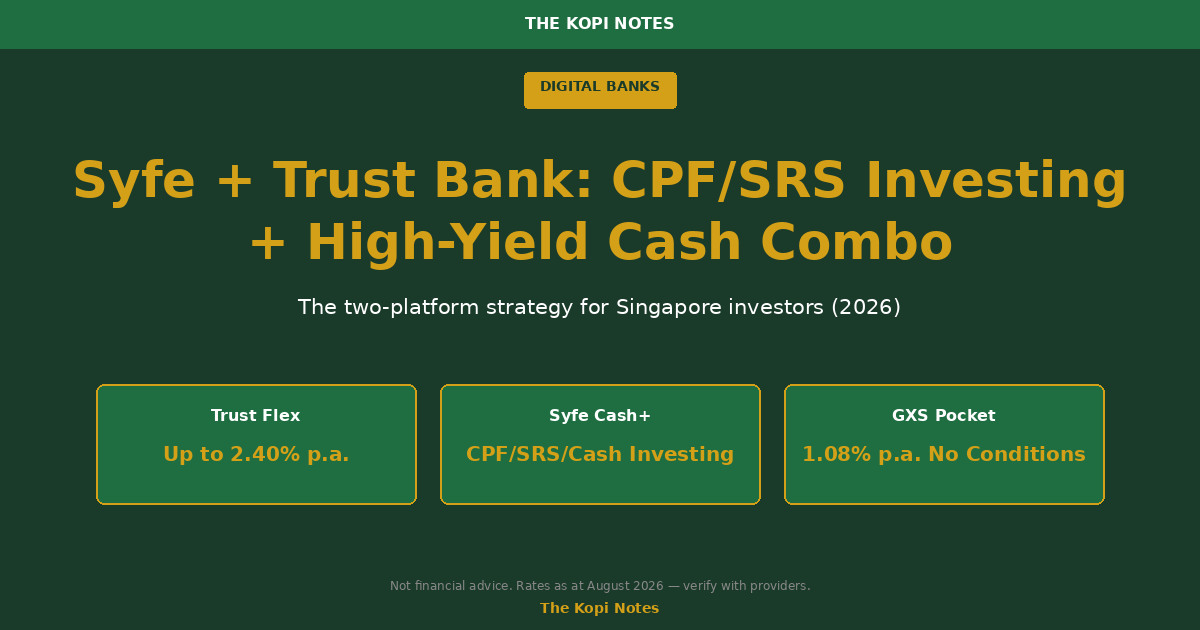 THE KOPI NOTES

DIGITAL BANKS

Syfe + Trust Bank: CPF/SRS Investing + High-Yield Cash Combo

The two-platform strategy for Singapore investors (2026)

Trust Flex
Up to 2.40% p.a.

Syfe Cash+
CPF/SRS/Cash Investing

GXS Pocket
1.08% p.a. No Conditions

Not financial advice. Rates as at August 2026 — verify with providers.

The Kopi Notes